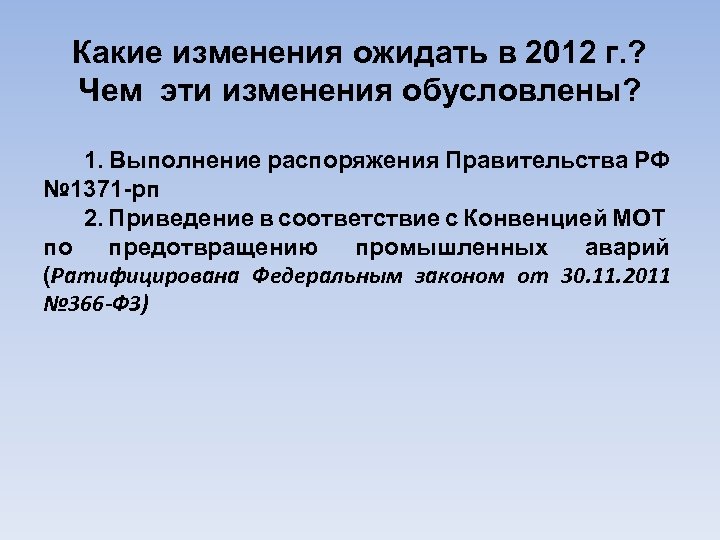 Какие изменения ожидать в 2012 г.?
Чем эти изменения обусловлены?

1. Выполнение распоряжения Правительства РФ №1371-рп

2. Приведение в соответствие с Конвенцией МОТ по предотвращению промышленных аварий (Ратифицирована Федеральным законом от 30.11.2011 №366-ФЗ)